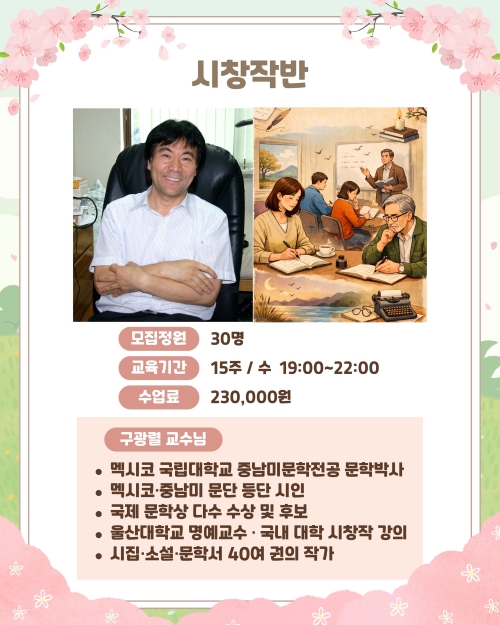 시창작반

모집정원 30명
교육기간 15주 / 수 19:00~22:00
수업료 230,000원

구광렬 교수님

• 멕시코 국립대학교 중남미문학전공 문학박사
• 멕시코·중남미 문단 등단 시인
• 국제 문학상 다수 수상 및 후보
• 울산대학교 명예교수 · 국내 대학 시창작 강의
• 시집·소설·문학서 40여 권의 작가